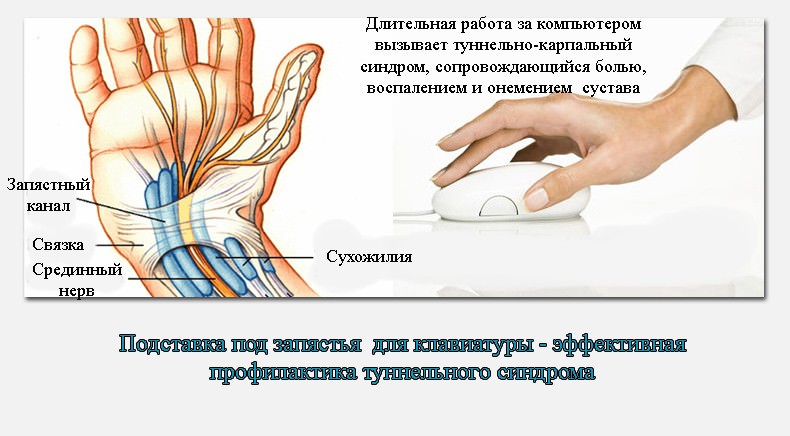 Длительная работа за компьютером вызывает туннельно-карпальный синдром, сопровождающийся болью, воспалением и онемением сустава

Запястный канал

Связка

Срединный нерв

Сухожилия

Подставка под запястья для клавиатуры - эффективная профилактика туннельного синдрома